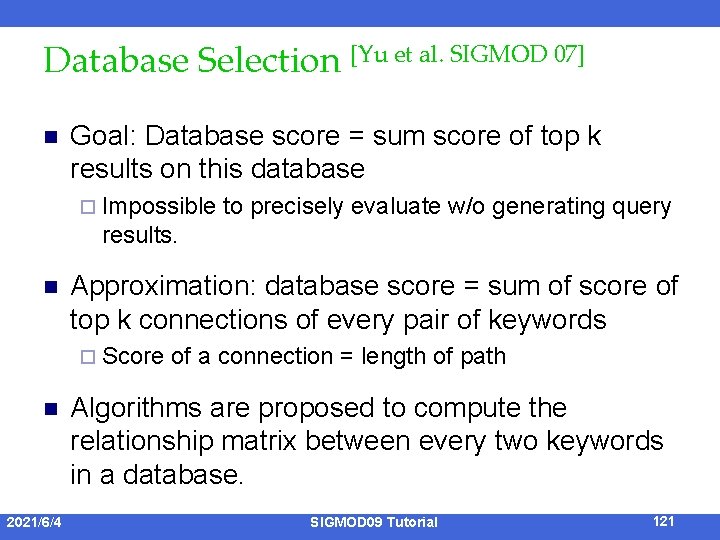 Database Selection [Yu et al. SIGMOD 07]

■ Goal: Database score = sum score of top k results on this database

□ Impossible to precisely evaluate w/o generating query results.

■ Approximation: database score = sum of score of top k connections of every pair of keywords

□ Score of a connection = length of path

■ Algorithms are proposed to compute the relationship matrix between every two keywords in a database.

2021/6/4 SIGMOD09 Tutorial 121